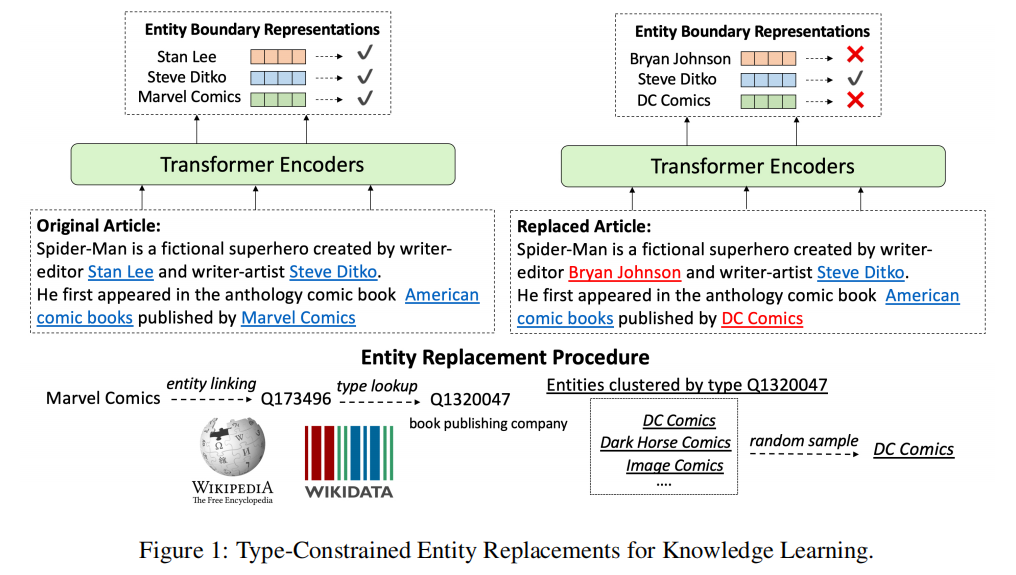 Entity Boundary Representations
Stan Lee ✓
Steve Ditko ✓
Marvel Comics ✓

Transformer Encoders

Original Article:
Spider-Man is a fictional superhero created by writer-editor Stan Lee and writer-artist Steve Ditko.
He first appeared in the anthology comic book American comic books published by Marvel Comics

Entity Boundary Representations
Bryan Johnson ✗
Steve Ditko ✓
DC Comics ✗

Transformer Encoders

Replaced Article:
Spider-Man is a fictional superhero created by writer-editor Bryan Johnson and writer-artist Steve Ditko.
He first appeared in the anthology comic book American comic books published by DC Comics

Entity Replacement Procedure

Marvel Comics entity linking Q173496 type lookup Q1320047
book publishing company

WIKIPEDIA
The Free Encyclopedia

WIKIDATA

Entities clustered by type Q1320047
DC Comics
Dark Horse Comics
Image Comics
....
random sample
DC Comics

Figure 1: Type-Constrained Entity Replacements for Knowledge Learning.